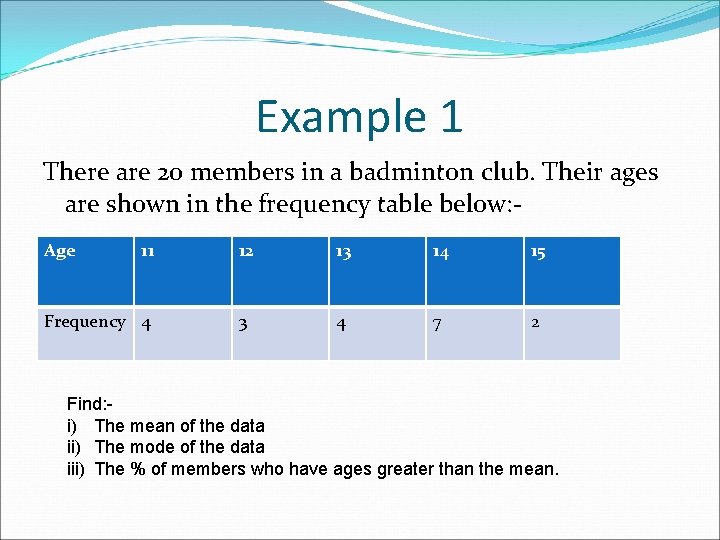 Example 1

There are 20 members in a badminton club. Their ages are shown in the frequency table below:-

| Age | 11 | 12 | 13 | 14 | 15 |
|---|---|---|---|---|---|
| Frequency | 4 | 3 | 4 | 7 | 2 |

Find:-
i) The mean of the data
ii) The mode of the data
iii) The % of members who have ages greater than the mean.